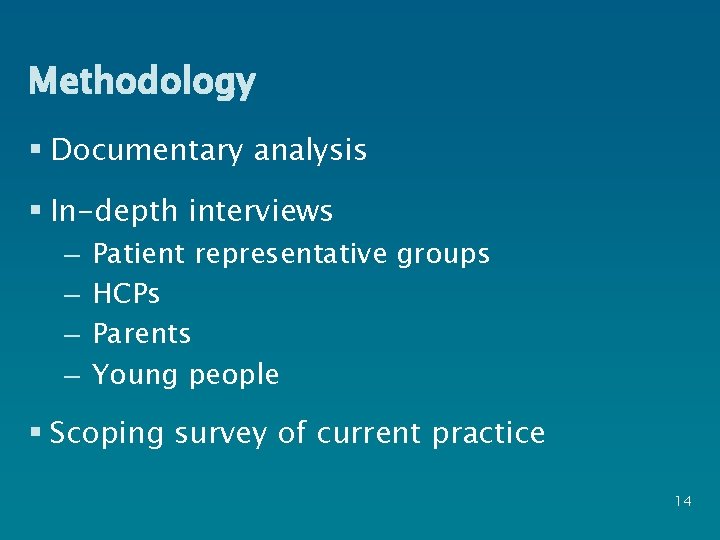 Methodology

▪ Documentary analysis

▪ In-depth interviews
– Patient representative groups
– HCPs
– Parents
– Young people

▪ Scoping survey of current practice

14